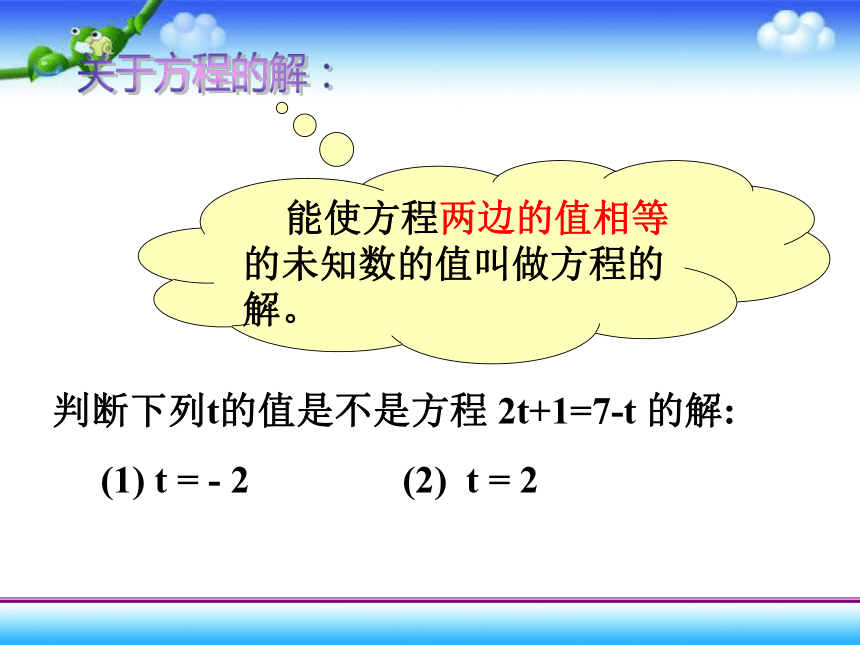 关于方程的解：

能使方程两边的值相等的未知数的值叫做方程的解。

判断下列t的值是不是方程 $2t+1=7-t$ 的解:

(1) $t = -2$

(2) $t = 2$